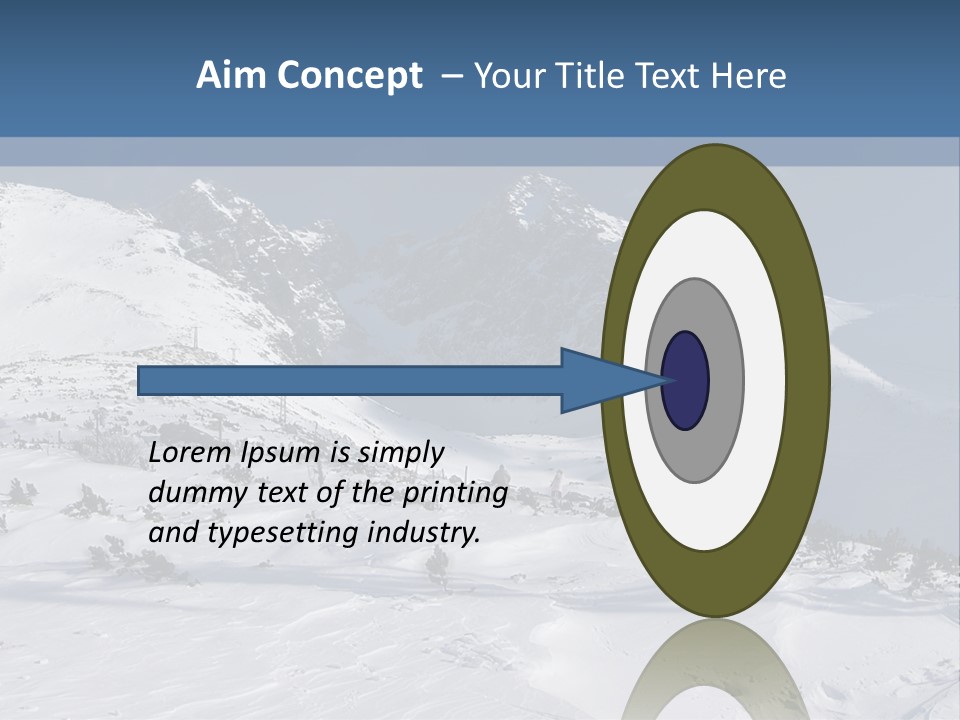 Aim Concept – Your Title Text Here

Lorem Ipsum is simply dummy text of the printing and typesetting industry.